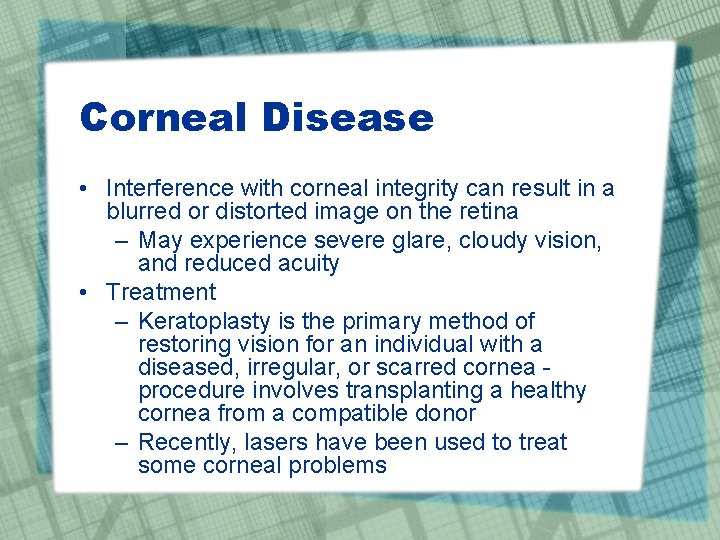 Corneal Disease

• Interference with corneal integrity can result in a blurred or distorted image on the retina
– May experience severe glare, cloudy vision, and reduced acuity
• Treatment
– Keratoplasty is the primary method of restoring vision for an individual with a diseased, irregular, or scarred cornea - procedure involves transplanting a healthy cornea from a compatible donor
– Recently, lasers have been used to treat some corneal problems